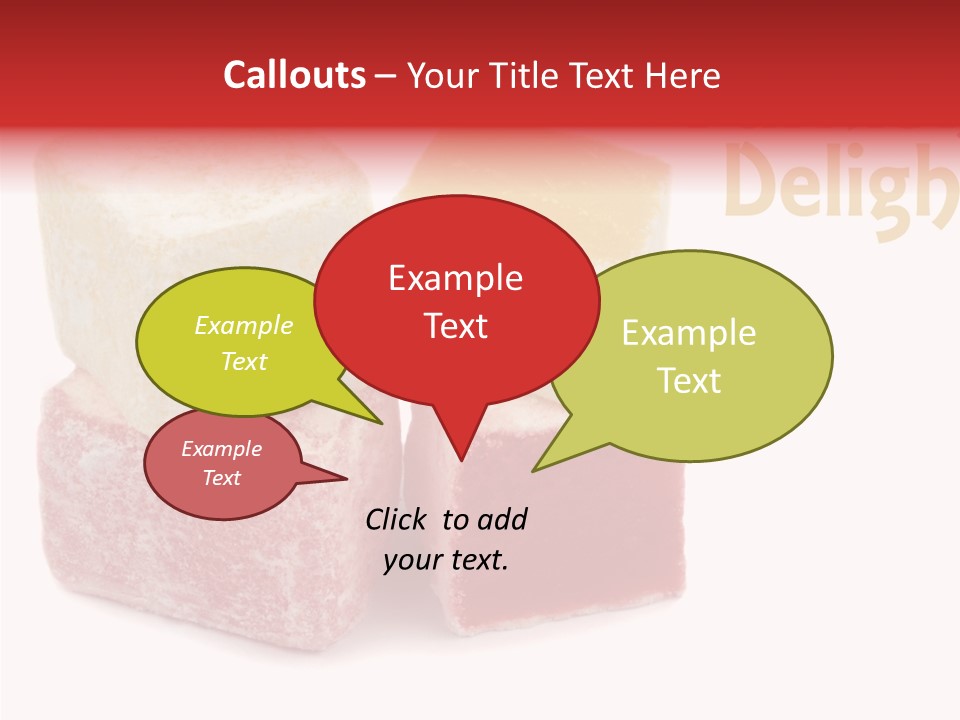 Callouts – Your Title Text Here

Deligh

Example Text

Example Text

Example Text

Example Text

Click to add your text.